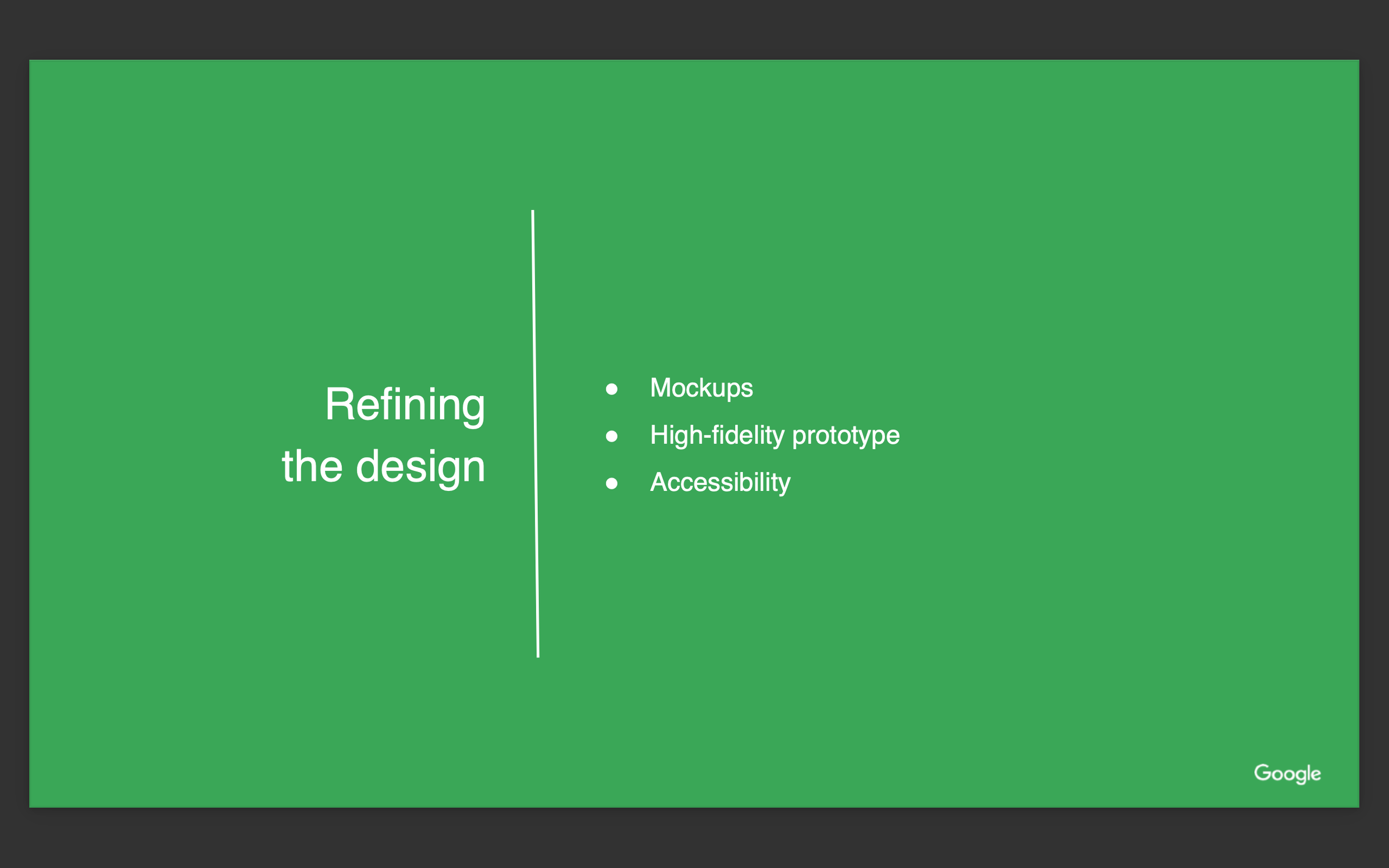 Refining the design

- Mockups
- High-fidelity prototype
- Accessibility

Google